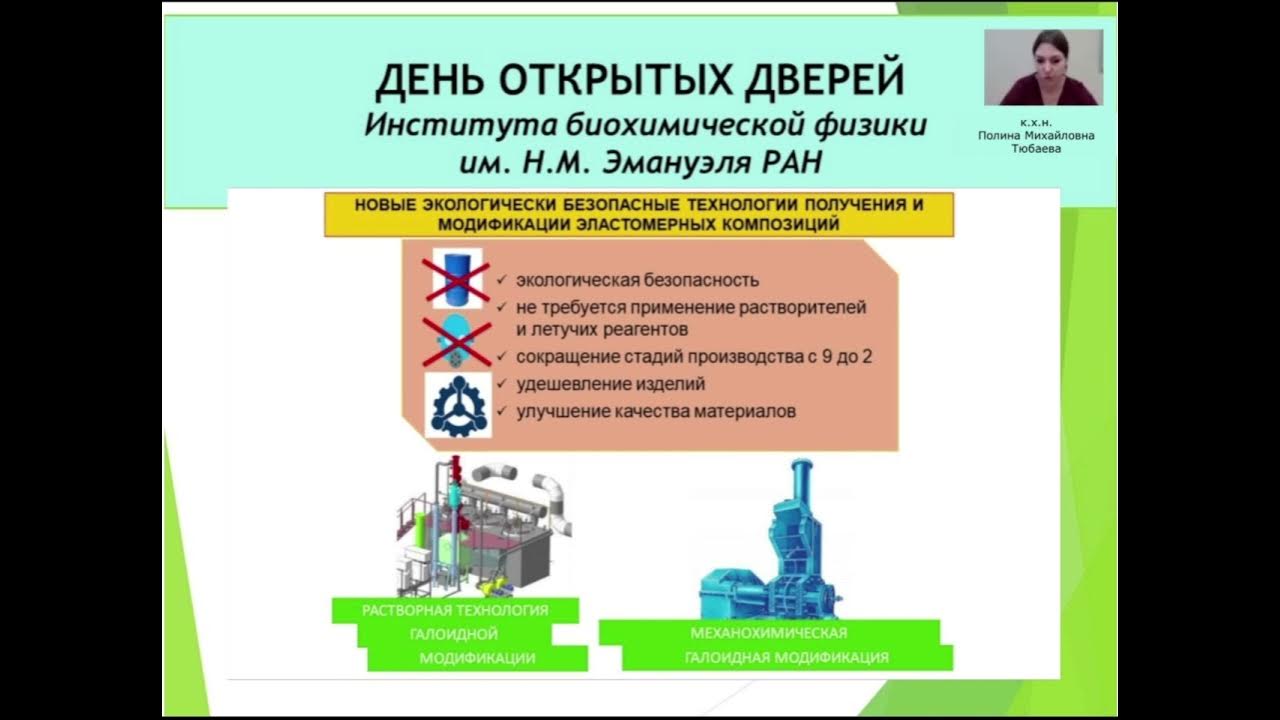 ДЕНЬ ОТКРЫТЫХ ДВЕРЕЙ
Института биохимической физики им. Н.М. Эмануэля РАН

к.х.н.
Полина Михайловна Тюбаева

НОВЫЕ ЭКОЛОГИЧЕСКИ БЕЗОПАСНЫЕ ТЕХНОЛОГИИ ПОЛУЧЕНИЯ И МОДИФИКАЦИИ ЭЛАСТОМЕРНЫХ КОМПОЗИЦИЙ

✓ экологическая безопасность
✓ не требуется применение растворителей и летучих реагентов
✓ сокращение стадий производства с 9 до 2
✓ удешевление изделий
✓ улучшение качества материалов

РАСТВОРНАЯ ТЕХНОЛОГИЯ ГАЛОИДНОЙ МОДИФИКАЦИИ

МЕХАНОХИМИЧЕСКАЯ ГАЛОИДНАЯ МОДИФИКАЦИЯ